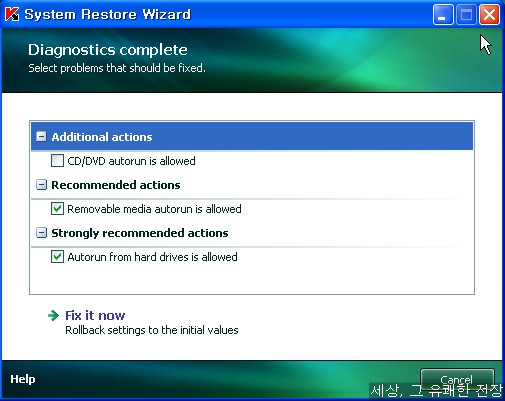 System Restore Wizard

Diagnostics complete
Select problems that should be fixed.

Additional actions
CD/DVD autorun is allowed
Recommended actions
Removable media autorun is allowed
Strongly recommended actions
Autorun from hard drives is allowed

Fix it now
Rollback settings to the initial values

Help
Cancel
세상, 그 유쾌한 전장